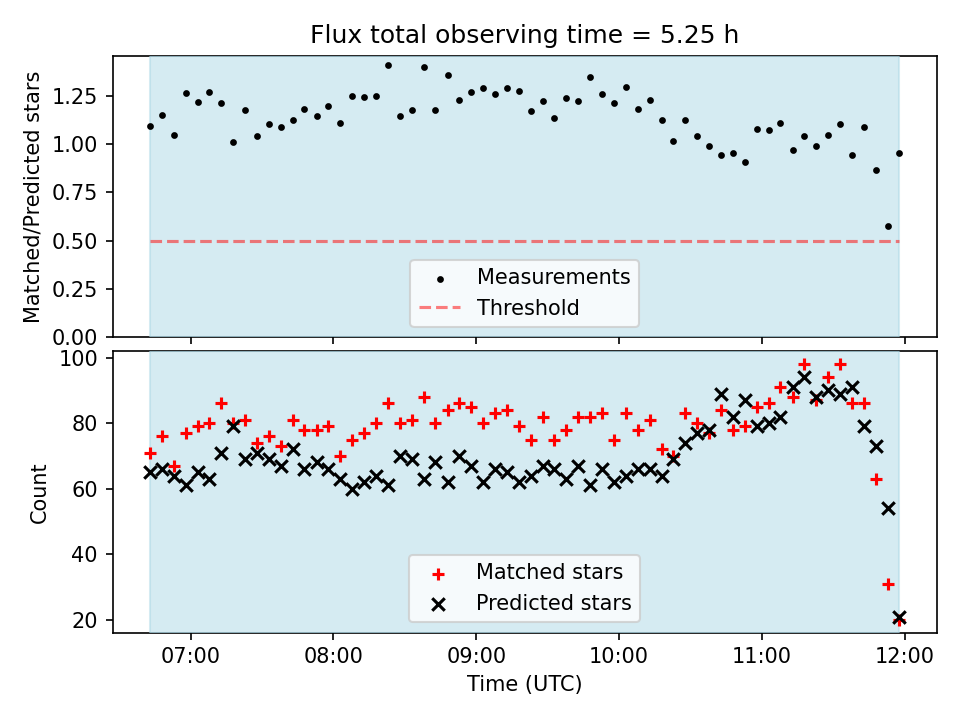 Flux total observing time = 5.25 h

Matched/Predicted stars

1.25
1.00
0.75
0.50
0.25
0.00

Measurements
Threshold

Count

100
80
60
40
20

Matched stars
Predicted stars

07:00
08:00
09:00
10:00
11:00
12:00

Time (UTC)